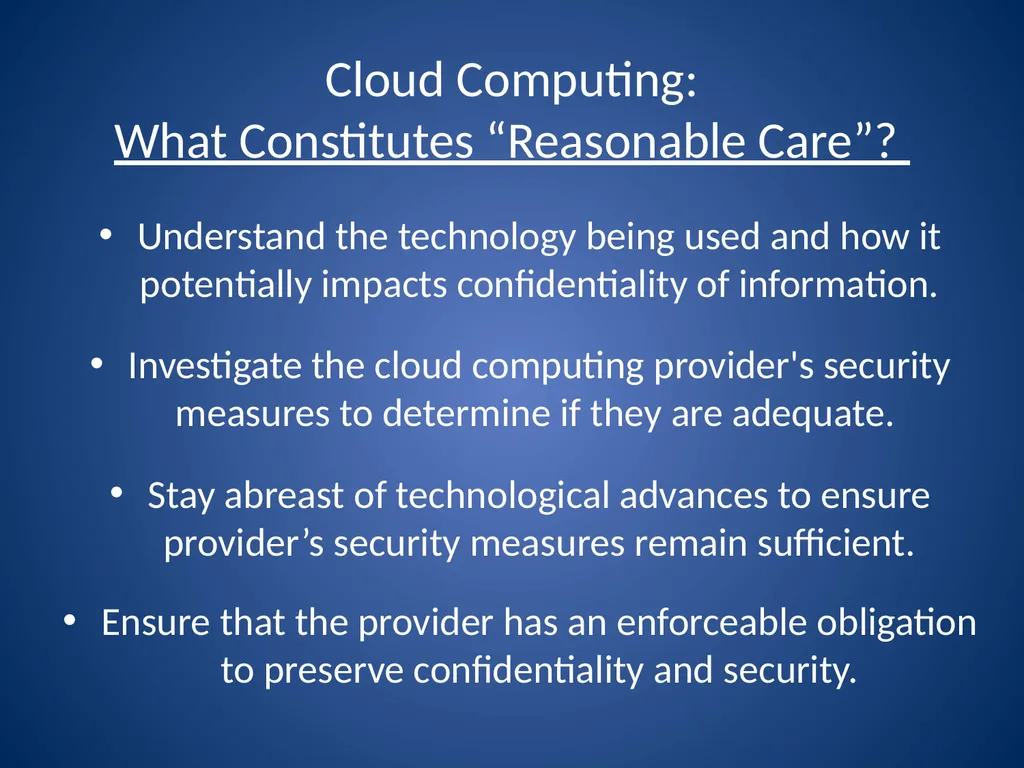 Cloud Computing:
What Constitutes “Reasonable Care”?

• Understand the technology being used and how it potentially impacts confidentiality of information.

• Investigate the cloud computing provider's security measures to determine if they are adequate.

• Stay abreast of technological advances to ensure provider’s security measures remain sufficient.

• Ensure that the provider has an enforceable obligation to preserve confidentiality and security.